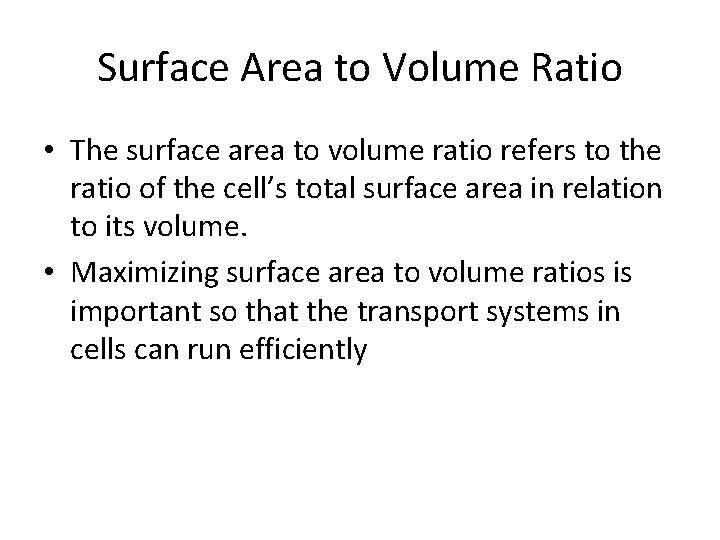 Surface Area to Volume Ratio

• The surface area to volume ratio refers to the ratio of the cell’s total surface area in relation to its volume.

• Maximizing surface area to volume ratios is important so that the transport systems in cells can run efficiently